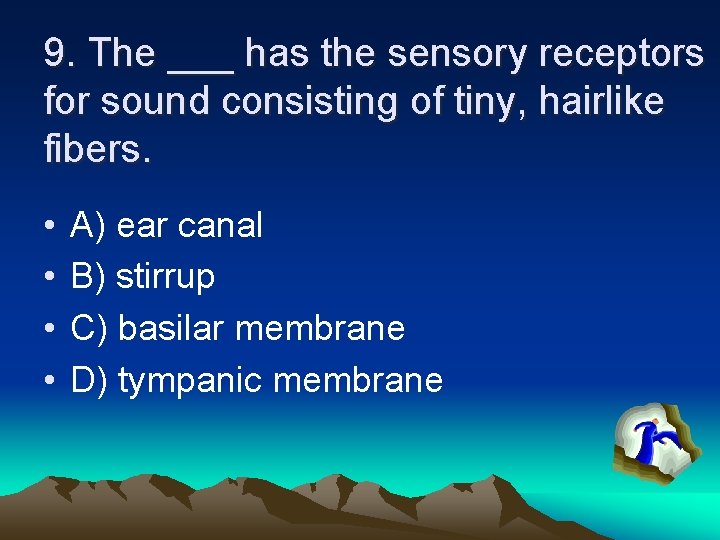 9. The ____ has the sensory receptors for sound consisting of tiny, hairlike fibers.

• A) ear canal
• B) stirrup
• C) basilar membrane
• D) tympanic membrane